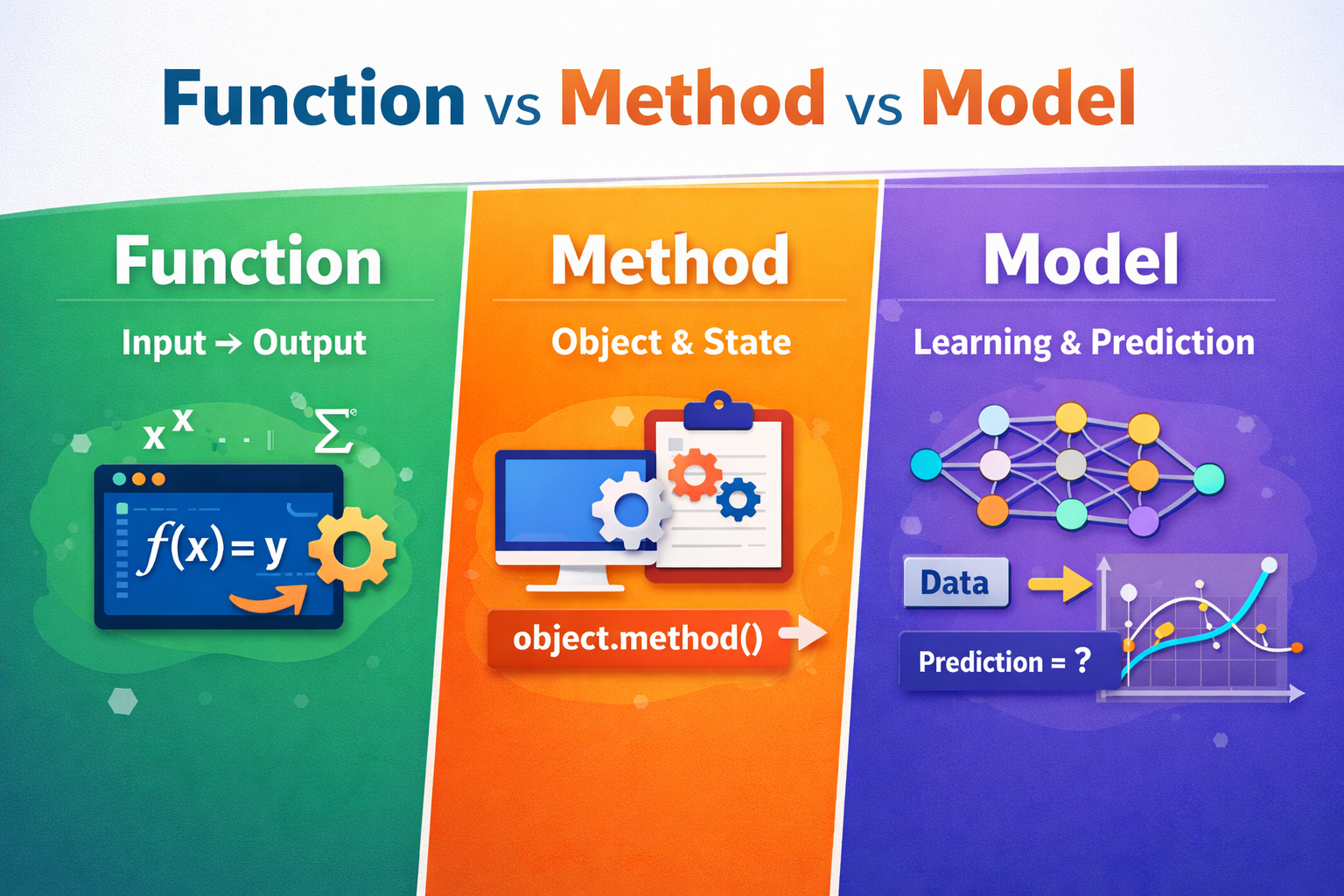 Function vs Method vs Model

Function

Input → Output

$x^x$ $\Sigma$

$f(x) = y$

Method

Object & State

object.method()

Model

Learning & Prediction

Data

Prediction = ?